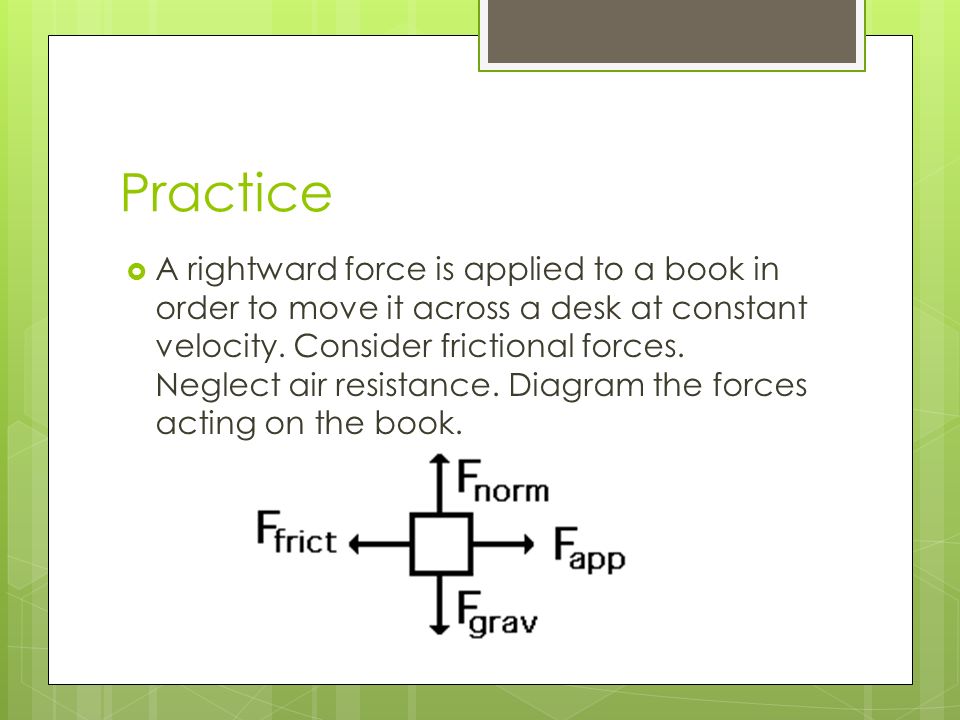 Practice

A rightward force is applied to a book in order to move it across a desk at constant velocity. Consider frictional forces. Neglect air resistance. Diagram the forces acting on the book.

$F_{norm}$

$F_{frict}$

$F_{app}$

$F_{grav}$